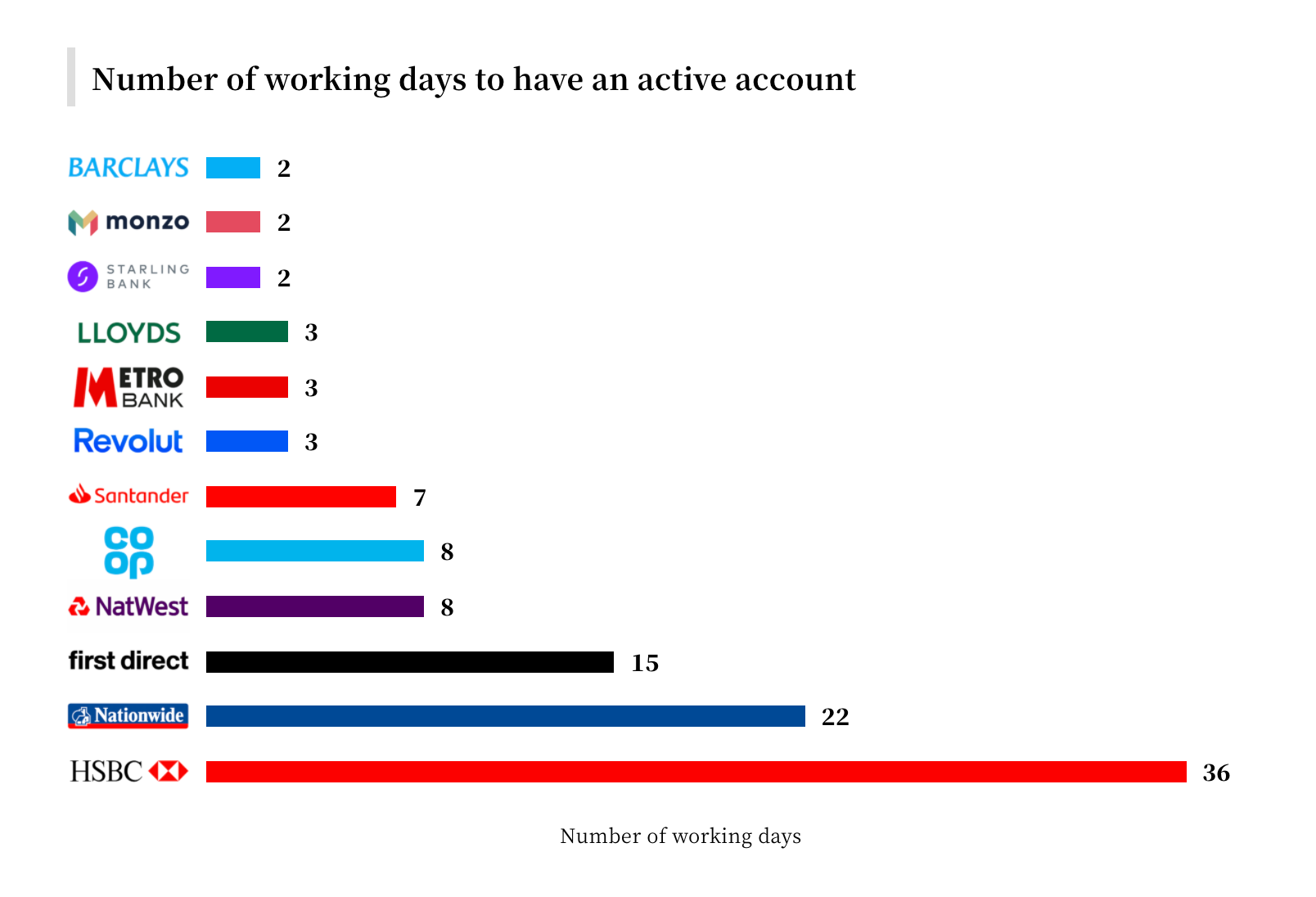 Number of working days to have an active account

BARCLAYS 2
monzo 2
STARLING BANK 2
LLOYDS 3
METRO BANK 3
Revolut 3
Santander 7
co op 8
NatWest 8
first direct 15
Nationwide 22
HSBC 36

Number of working days